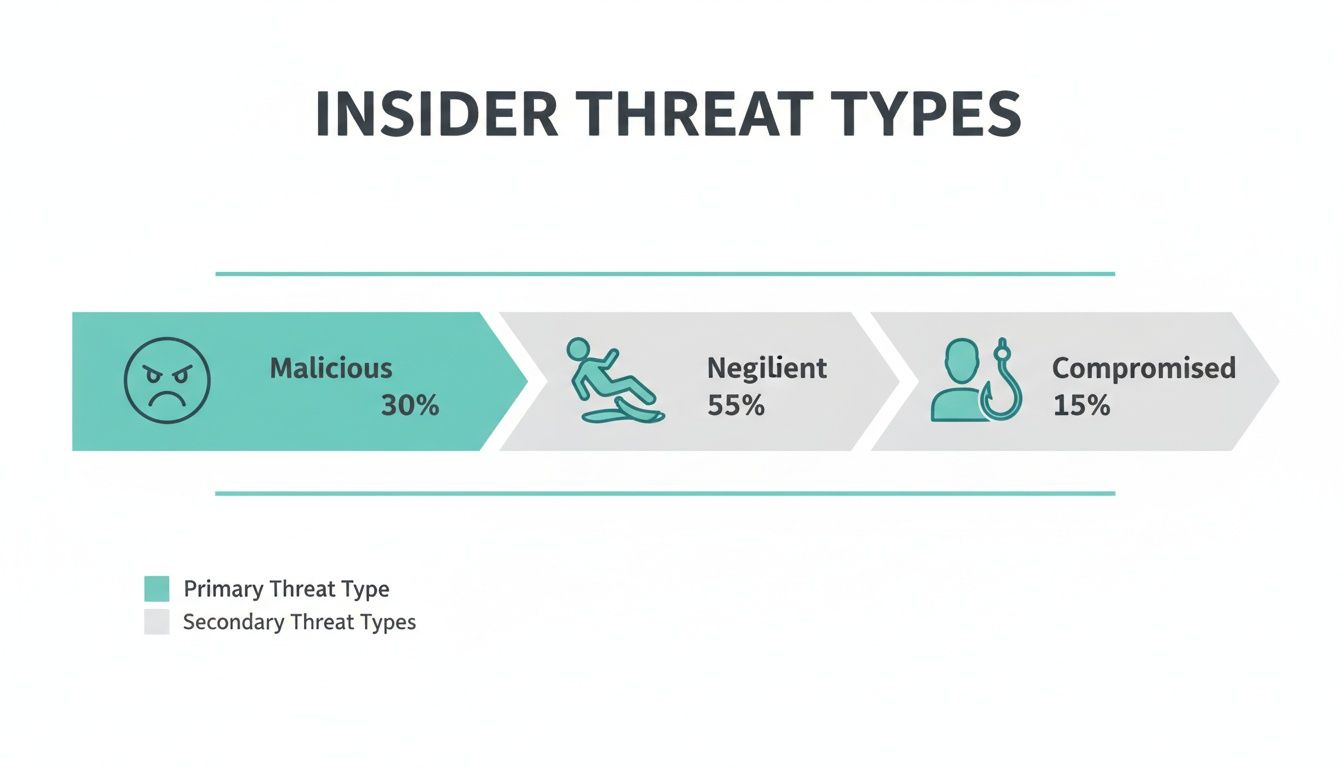 INSIDER THREAT TYPES

Malicious
30%

Negilient
55%

Compromised
15%

Primary Threat Type
Secondary Threat Types